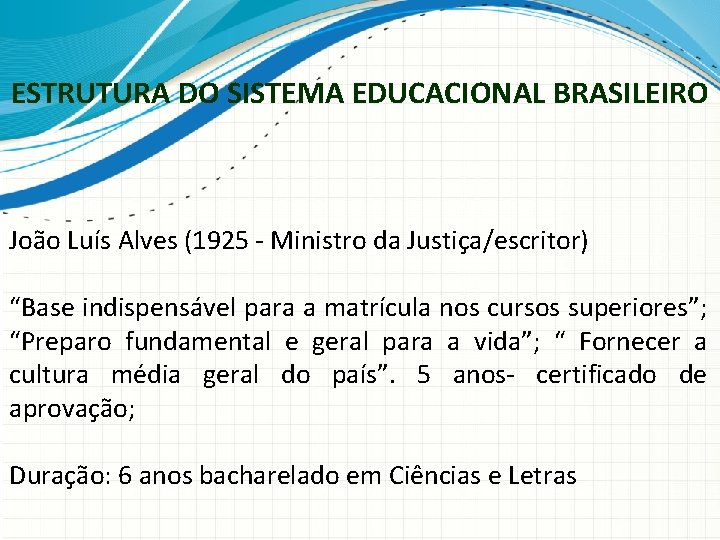 ESTRUTURA DO SISTEMA EDUCACIONAL BRASILEIRO

João Luís Alves (1925 - Ministro da Justiça/escritor)

“Base indispensável para a matrícula nos cursos superiores”; “Preparo fundamental e geral para a vida”; “ Fornecer a cultura média geral do país”. 5 anos- certificado de aprovação;

Duração: 6 anos bacharelado em Ciências e Letras